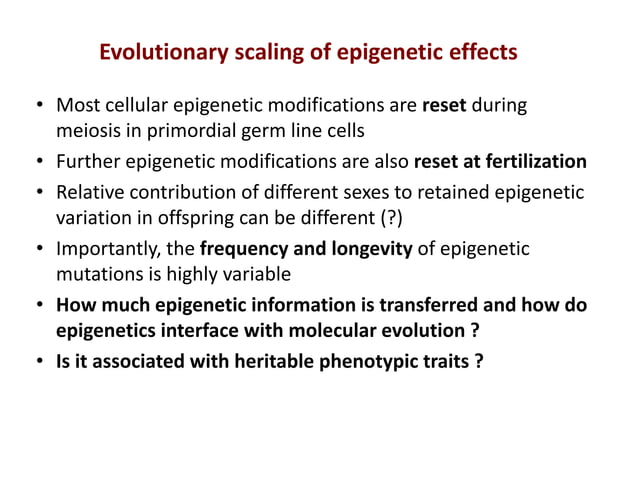 Evolutionary scaling of epigenetic effects

• Most cellular epigenetic modifications are reset during meiosis in primordial germ line cells
• Further epigenetic modifications are also reset at fertilization
• Relative contribution of different sexes to retained epigenetic variation in offspring can be different (?)
• Importantly, the frequency and longevity of epigenetic mutations is highly variable
• How much epigenetic information is transferred and how do epigenetics interface with molecular evolution ?
• Is it associated with heritable phenotypic traits ?